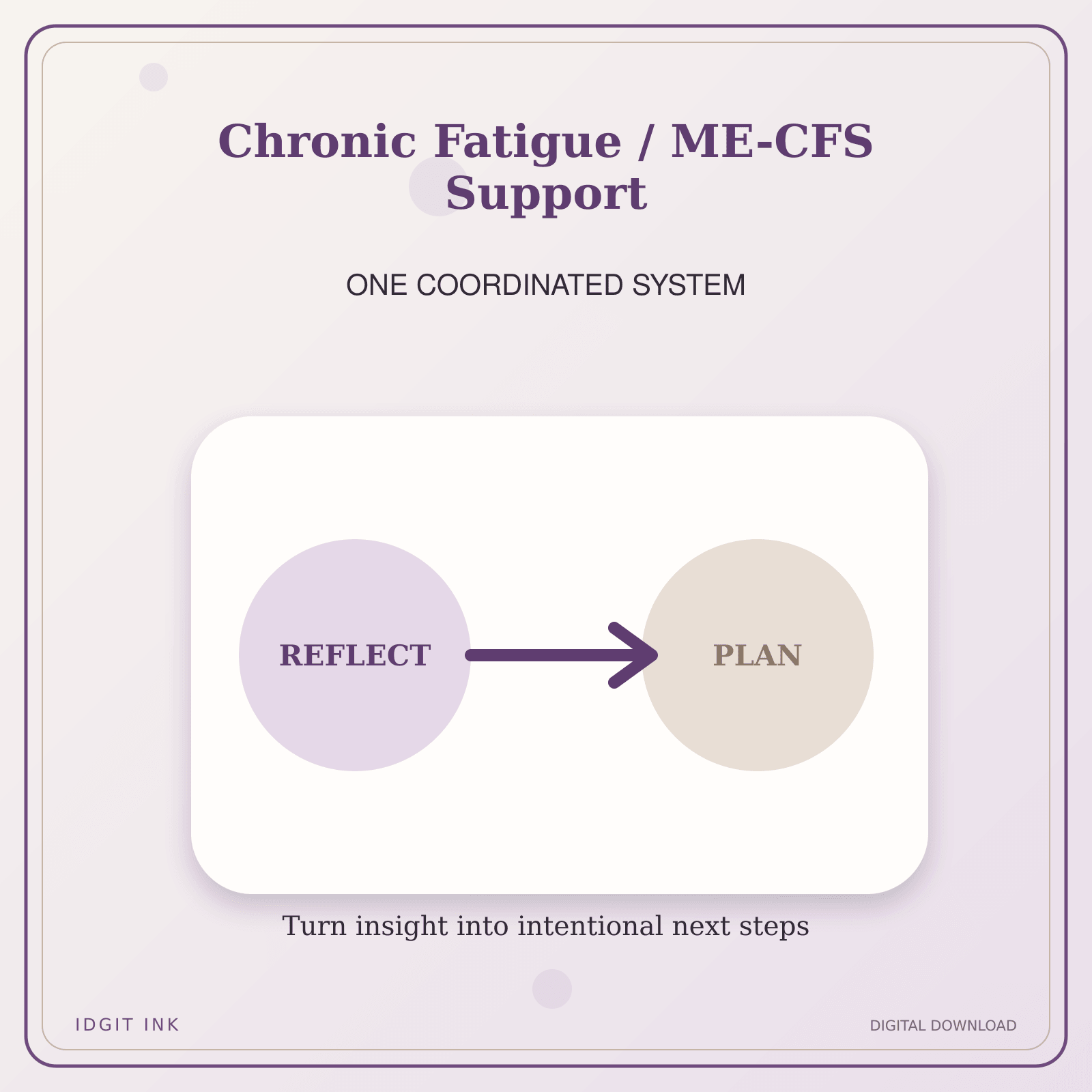 Chronic Fatigue / ME-CFS Support

ONE COORDINATED SYSTEM

REFLECT

PLAN

Turn insight into intentional next steps

IDGIT INK

DIGITAL DOWNLOAD